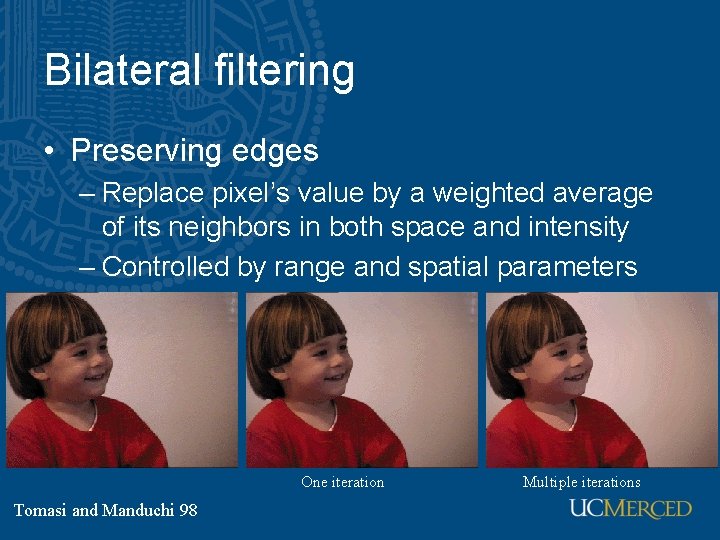 Bilateral filtering

• Preserving edges
– Replace pixel's value by a weighted average of its neighbors in both space and intensity
– Controlled by range and spatial parameters

One iteration

Multiple iterations

Tomasi and Manduchi 98

UCMERCED